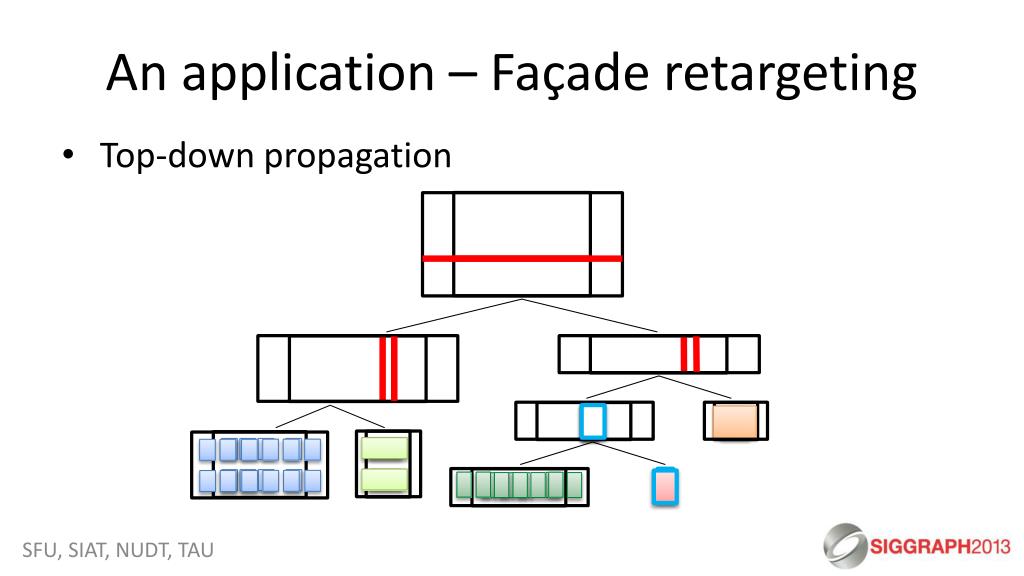 An application – Façade retargeting

• Top-down propagation

SFU, SIAT, NUDT, TAU

SIGGRAPH2013